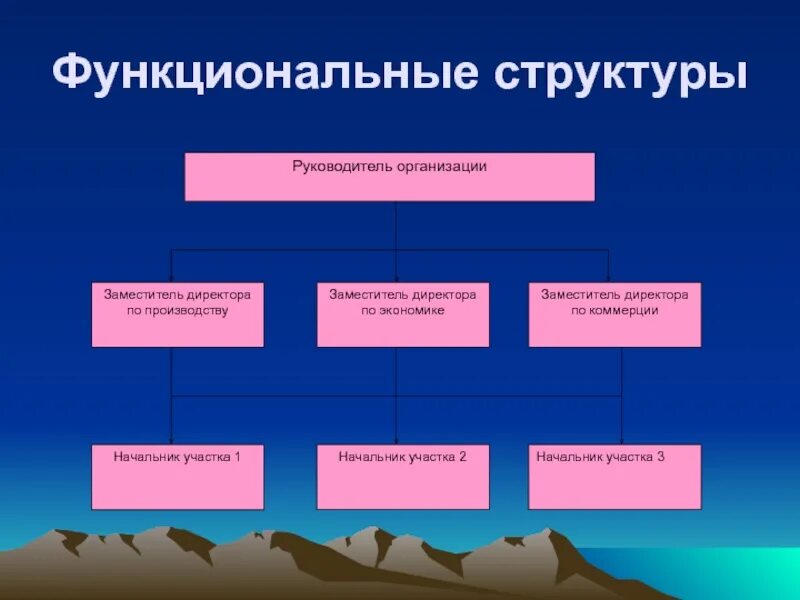 Функциональные структуры

Руководитель организации

Заместитель директора по производству

Заместитель директора по экономике

Заместитель директора по коммерции

Начальник участка 1

Начальник участка 2

Начальник участка 3